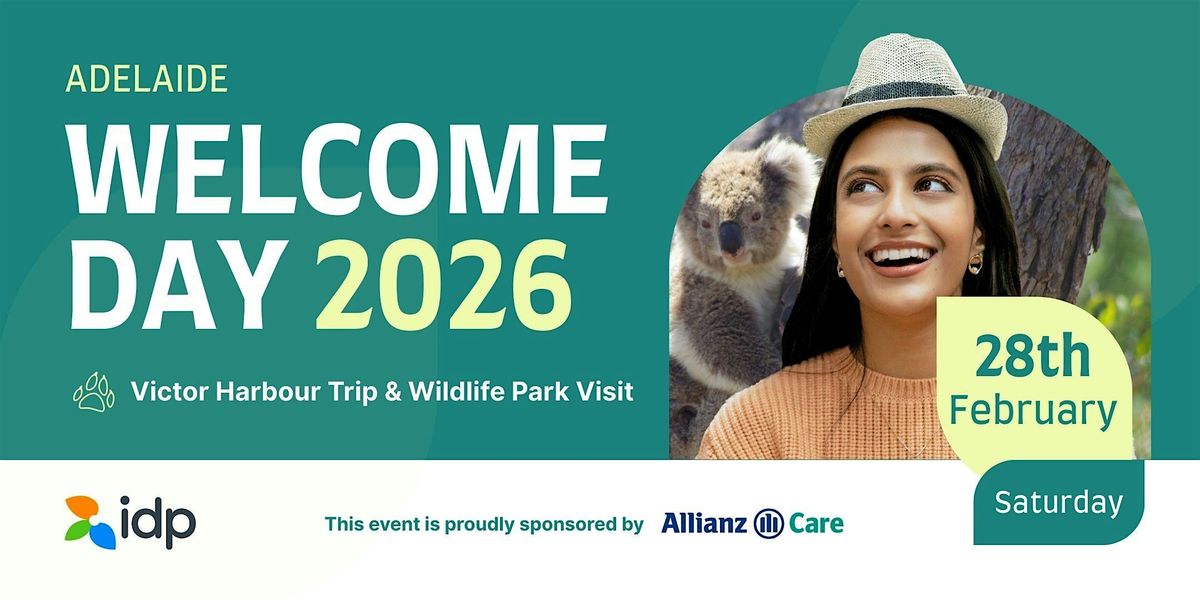 ADELAIDE

WELCOME DAY 2026

Victor Harbour Trip & Wildlife Park Visit

28th February

Saturday

idp

This event is proudly sponsored by Allianz Care